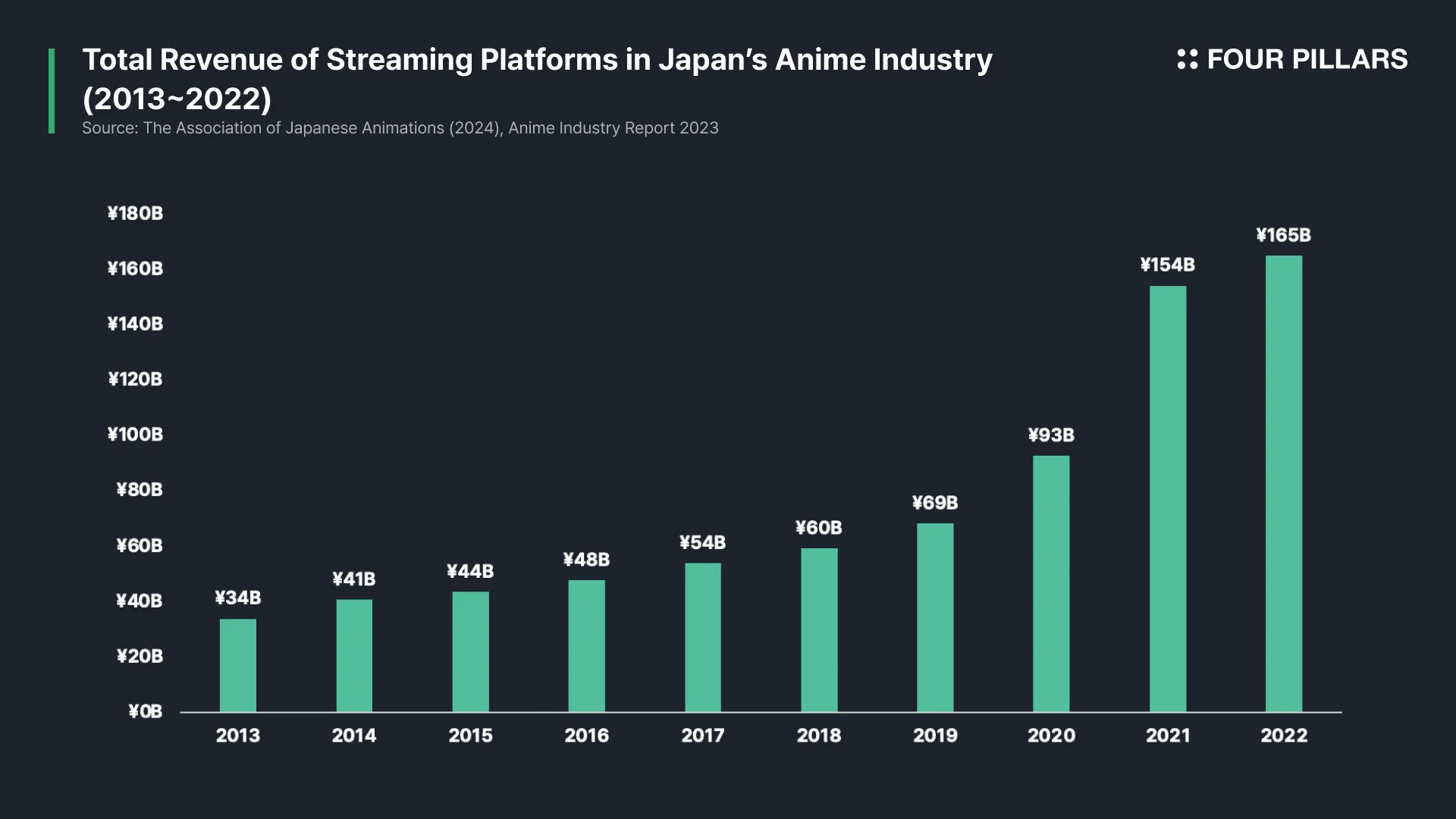 Total Revenue of Streaming Platforms in Japan's Anime Industry (2013~2022)

Source: The Association of Japanese Animations (2024), Anime Industry Report 2023

FOUR PILLARS

¥180B
¥160B
¥140B
¥120B
¥100B
¥80B
¥60B
¥40B
¥20B
¥0B

¥34B
¥41B
¥44B
¥48B
¥54B
¥60B
¥69B
¥93B
¥154B
¥165B

2013
2014
2015
2016
2017
2018
2019
2020
2021
2022